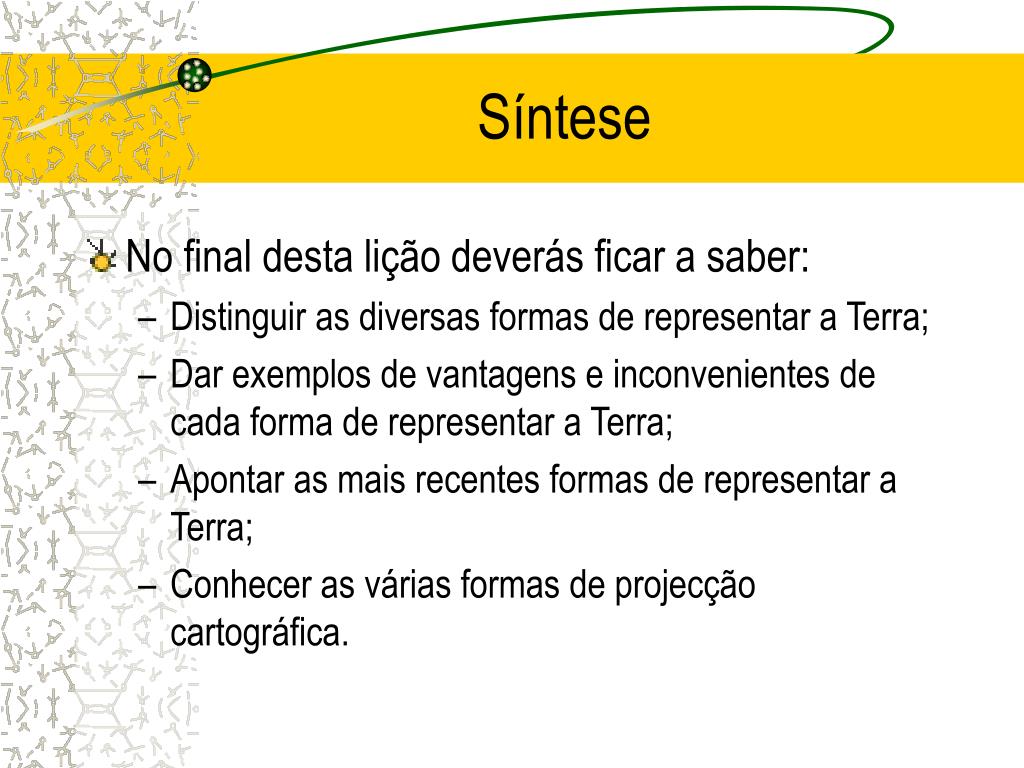 Síntese

No final desta lição deverás ficar a saber:
– Distinguir as diversas formas de representar a Terra;
– Dar exemplos de vantagens e inconvenientes de cada forma de representar a Terra;
– Apontar as mais recentes formas de representar a Terra;
– Conhecer as várias formas de projecção cartográfica.